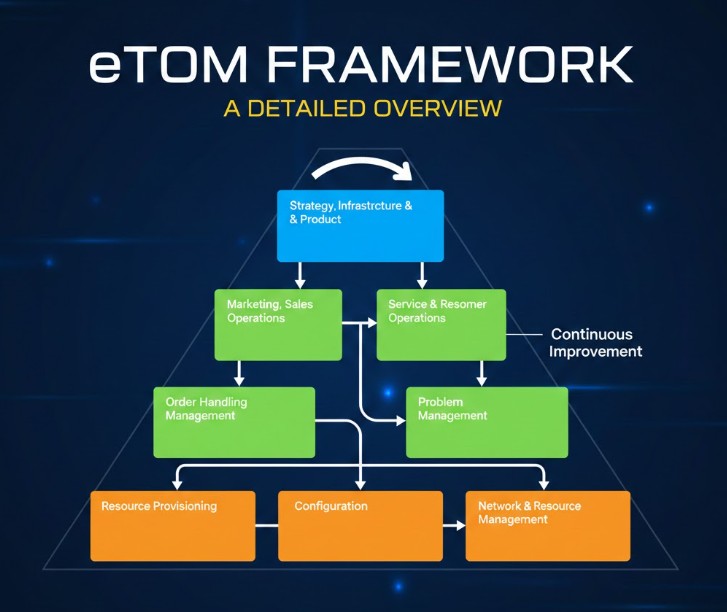 eTOM FRAMEWORK

A DETAILED OVERVIEW

Strategy, Infrastrcture & & Product

Marketing, Sales Operations

Service & Resomer Operations

Continuous Improvement

Order Handling Management

Problem Management

Resource Provisioning

Configuration

Network & Resource Management